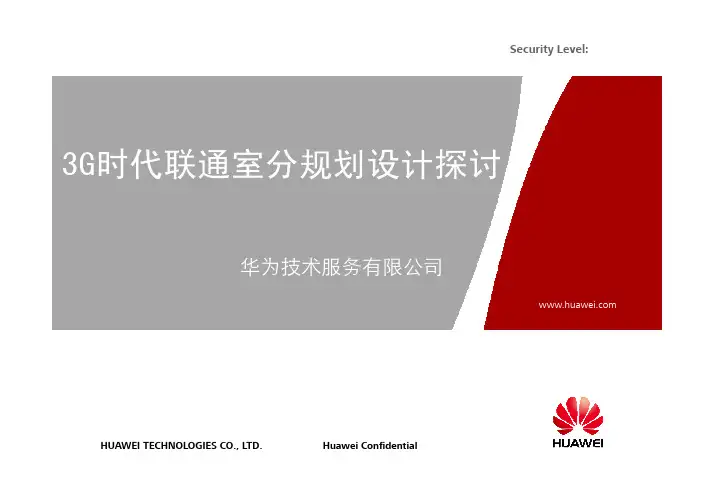 Security Level:

3G时代联通室分规划设计探讨

华为技术服务有限公司

www.huawei.com

HUAWEI TECHNOLOGIES CO., LTD.

Huawei Confidential

HUAWEI